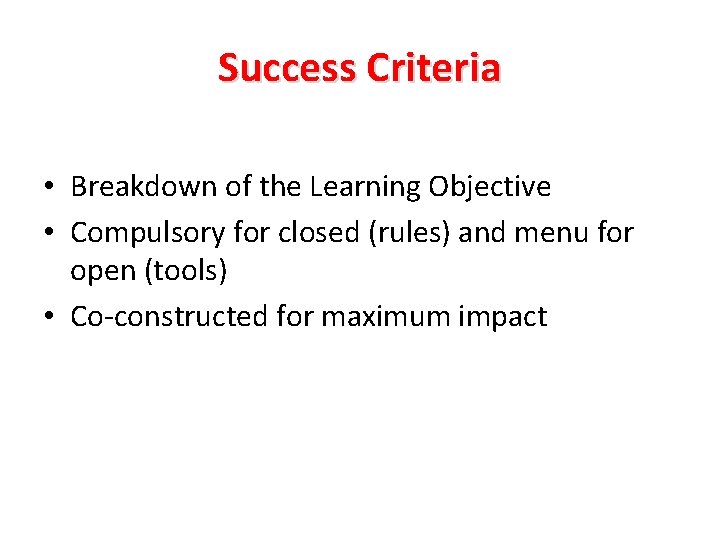 Success Criteria

• Breakdown of the Learning Objective
• Compulsory for closed (rules) and menu for open (tools)
• Co-constructed for maximum impact